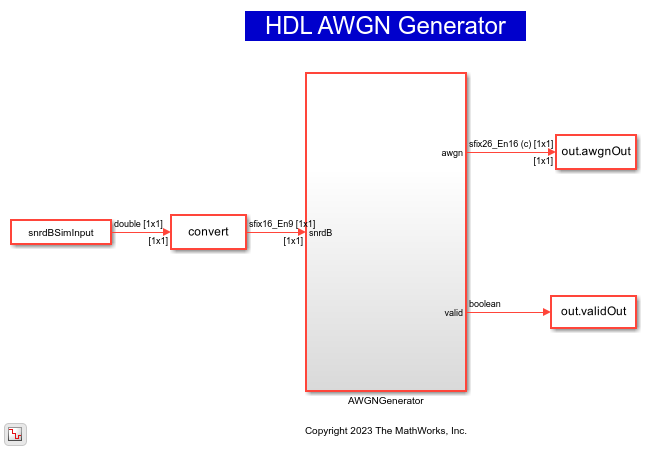 HDL AWGN Generator

snrdBSimInput

double [1x1]

[1x1]

convert

sfix16_En9 [1x1]

[1x1]

snrdB

awgn

sfix26_En16 (c) [1x1]

[1x1]

out.awgnOut

valid

boolean

out.validOut

AWGNGenerator

Copyright 2023 The MathWorks, Inc.